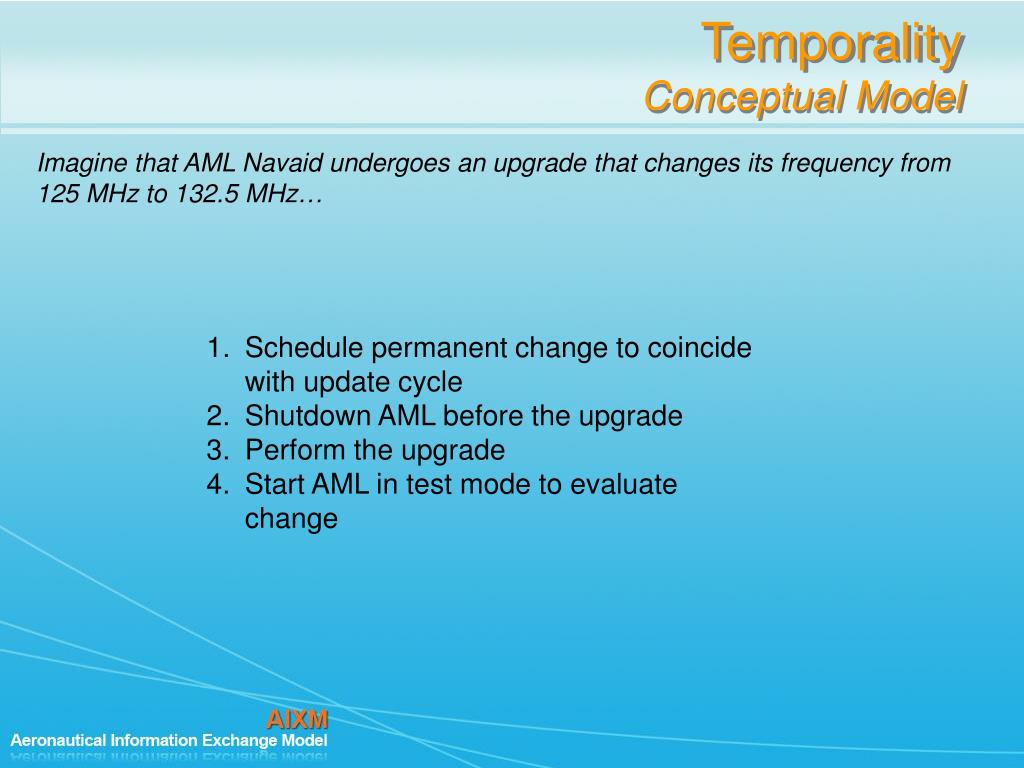 Temporality
Conceptual Model

Imagine that AML Navaid undergoes an upgrade that changes its frequency from 125 MHz to 132.5 MHz…

1. Schedule permanent change to coincide with update cycle
2. Shutdown AML before the upgrade
3. Perform the upgrade
4. Start AML in test mode to evaluate change

AIXM
Aeronautical Information Exchange Model